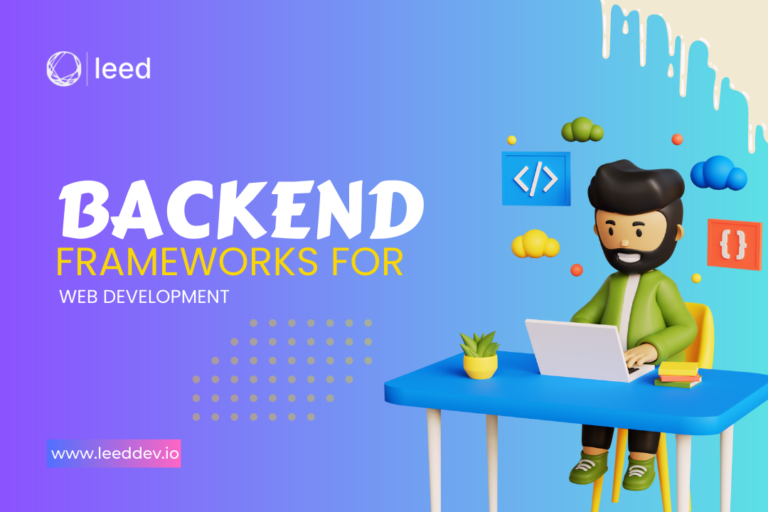 leed

BACKEND
FRAMEWORKS FOR
WEB DEVELOPMENT

</>

{}

www.leeddev.io